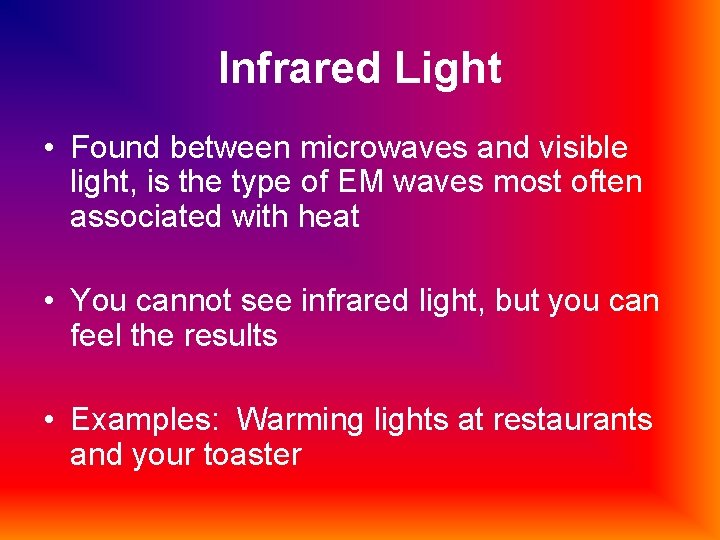 Infrared Light

• Found between microwaves and visible light, is the type of EM waves most often associated with heat

• You cannot see infrared light, but you can feel the results

• Examples:  Warming lights at restaurants and your toaster